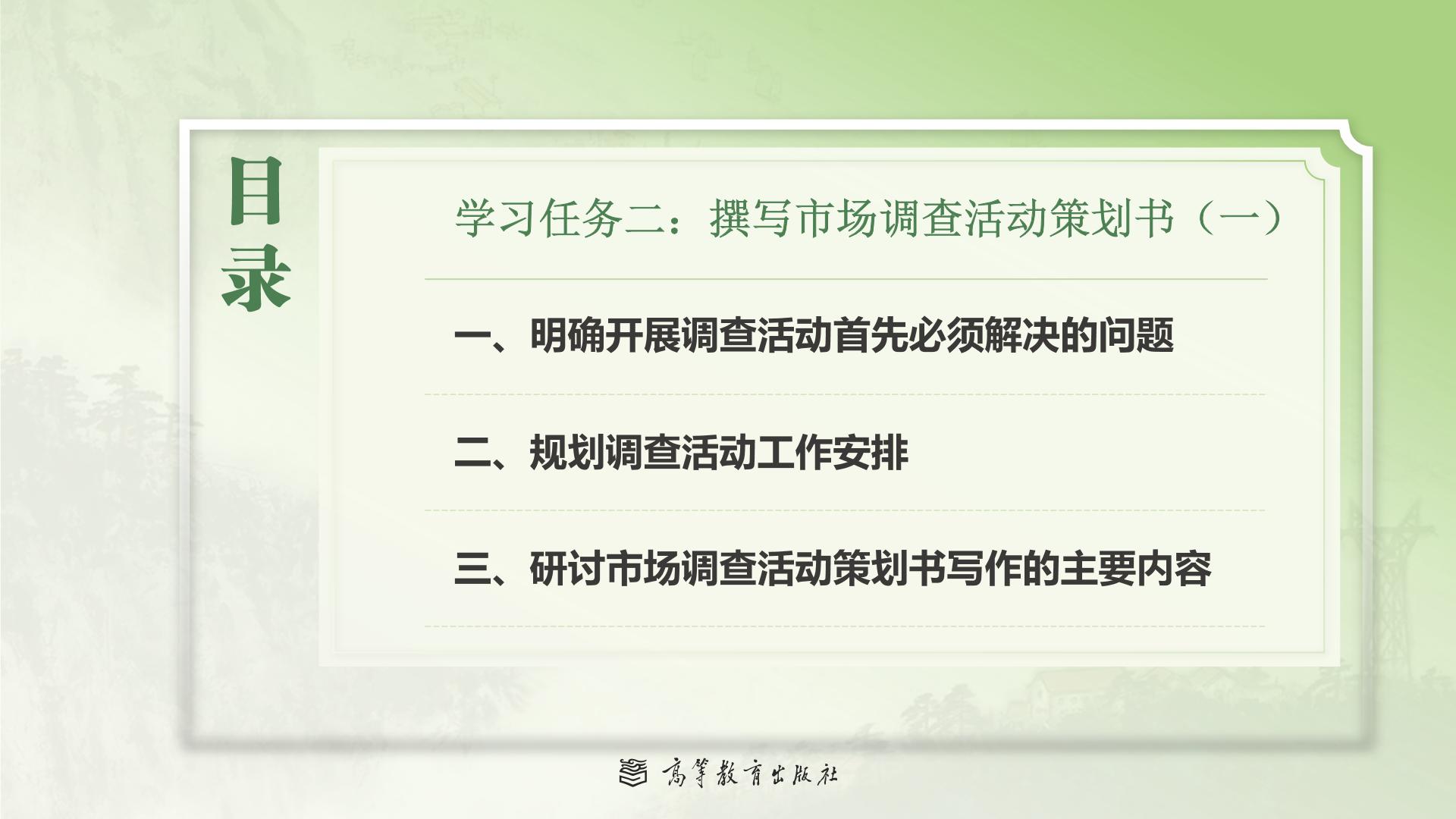 目录

学习任务二：撰写市场调查活动策划书（一）

一、明确开展调查活动首先必须解决的问题

二、规划调查活动工作安排

三、研讨市场调查活动策划书写作的主要内容

高等教育出版社